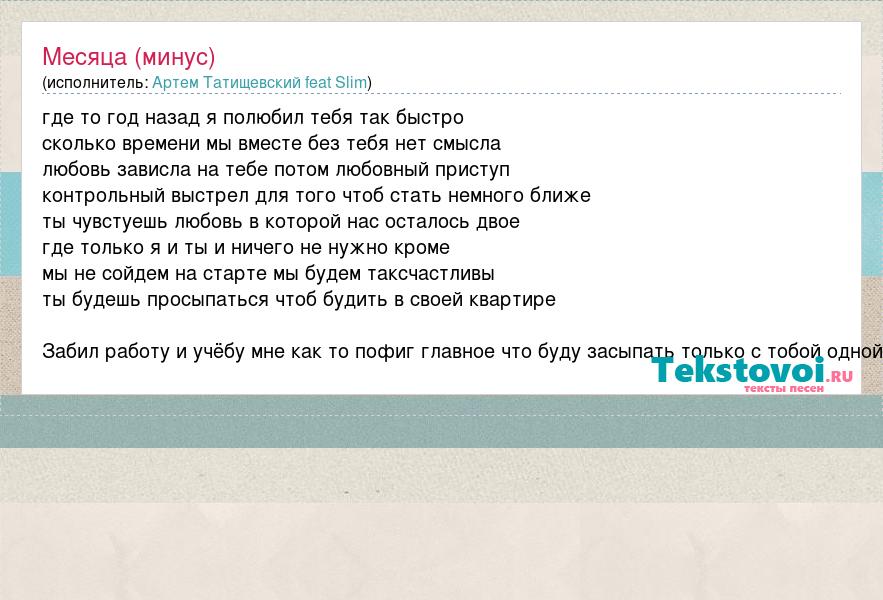 Месяца (минус)
(исполнитель: Артем Татищевский feat Slim)

где то год назад я полюбил тебя так быстро
сколько времени мы вместе без тебя нет смысла
любовь зависла на тебе потом любовный приступ
контрольный выстрел для того чтоб стать немного ближе
ты чувстуешь любовь в которой нас осталось двое
где только я и ты и ничего не нужно кроме
мы не сойдем на старте мы будем таксчастливы
ты будешь просыпаться чтоб будить в своей квартире

Забил работу и учёбу мне как то пофиг главное что буду засыпать только с тобой одной

Tekstovoi.RU
тексты песен